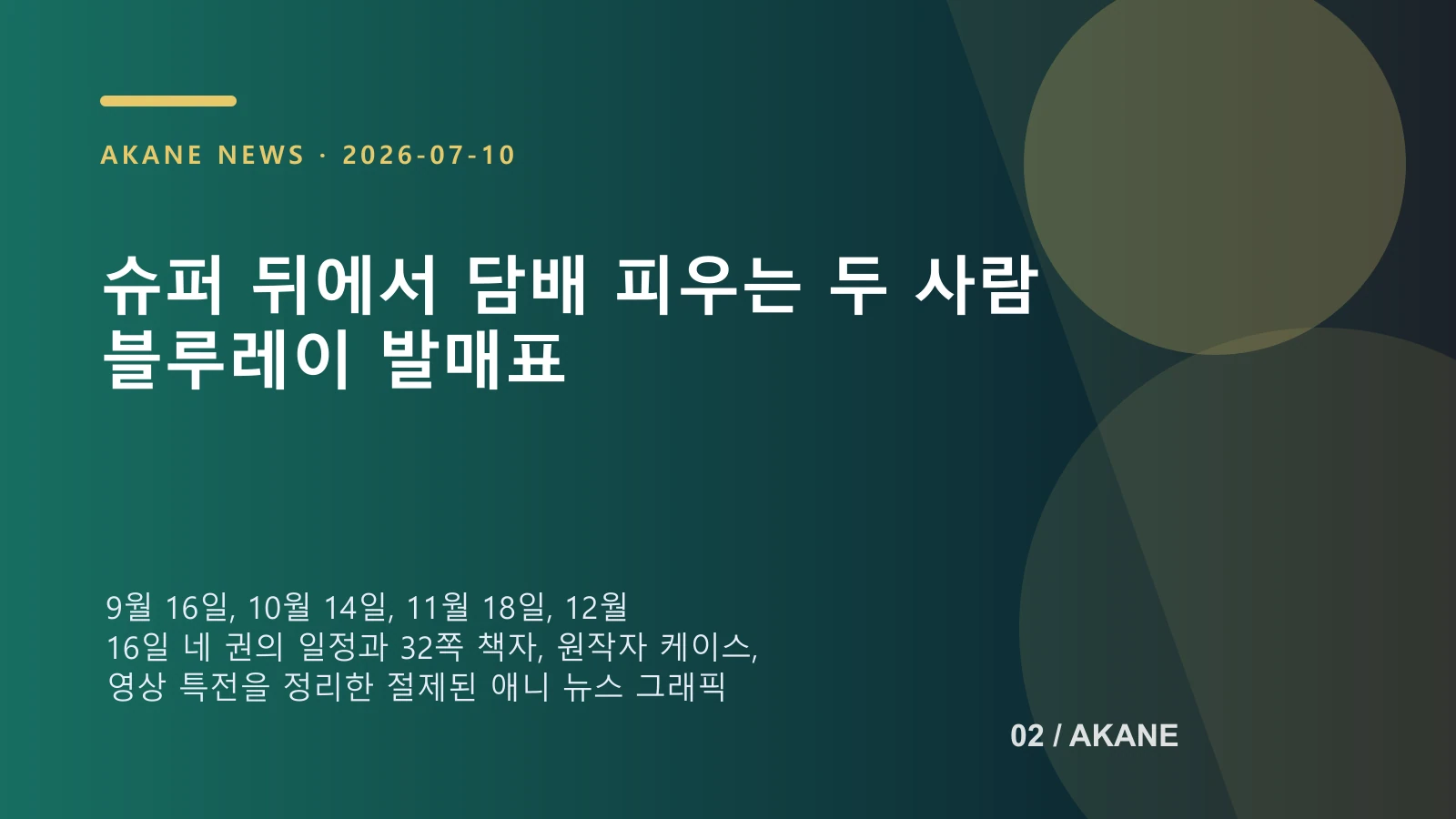 AKANE NEWS · 2026-07-10

슈퍼 뒤에서 담배 피우는 두 사람 블루레이 발매표

9월 16일, 10월 14일, 11월 18일, 12월 16일 네 권의 일정과 32쪽 책자, 원작자 케이스, 영상 특전을 정리한 절제된 애니 뉴스 그래픽

02 / AKANE